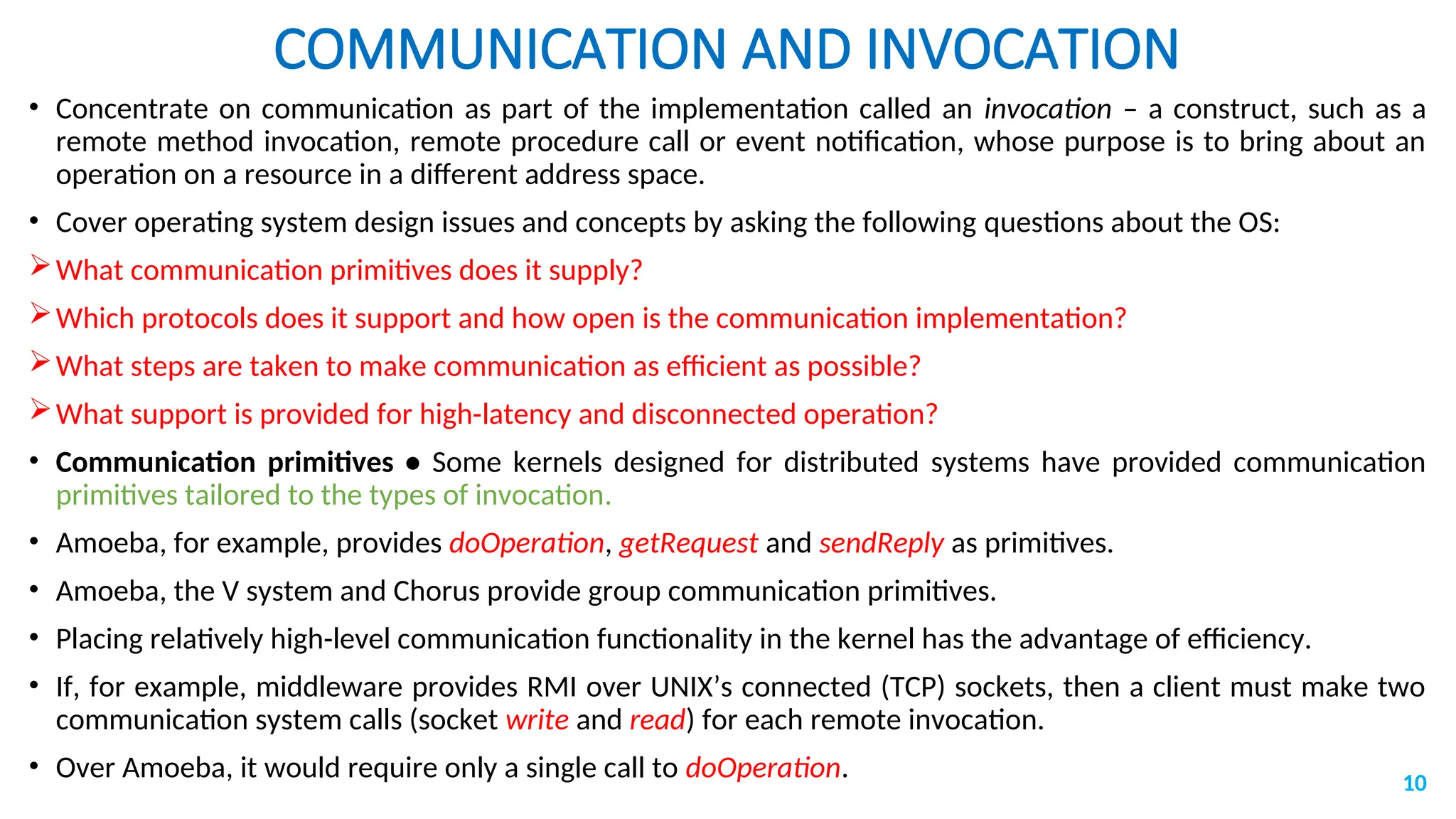 COMMUNICATION AND INVOCATION

• Concentrate on communication as part of the implementation called an invocation – a construct, such as a remote method invocation, remote procedure call or event notification, whose purpose is to bring about an operation on a resource in a different address space.

• Cover operating system design issues and concepts by asking the following questions about the OS:

➢ What communication primitives does it supply?

➢ Which protocols does it support and how open is the communication implementation?

➢ What steps are taken to make communication as efficient as possible?

➢ What support is provided for high-latency and disconnected operation?

• Communication primitives • Some kernels designed for distributed systems have provided communication primitives tailored to the types of invocation.

• Amoeba, for example, provides doOperation, getRequest and sendReply as primitives.

• Amoeba, the V system and Chorus provide group communication primitives.

• Placing relatively high-level communication functionality in the kernel has the advantage of efficiency.

• If, for example, middleware provides RMI over UNIX's connected (TCP) sockets, then a client must make two communication system calls (socket write and read) for each remote invocation.

• Over Amoeba, it would require only a single call to doOperation.

10